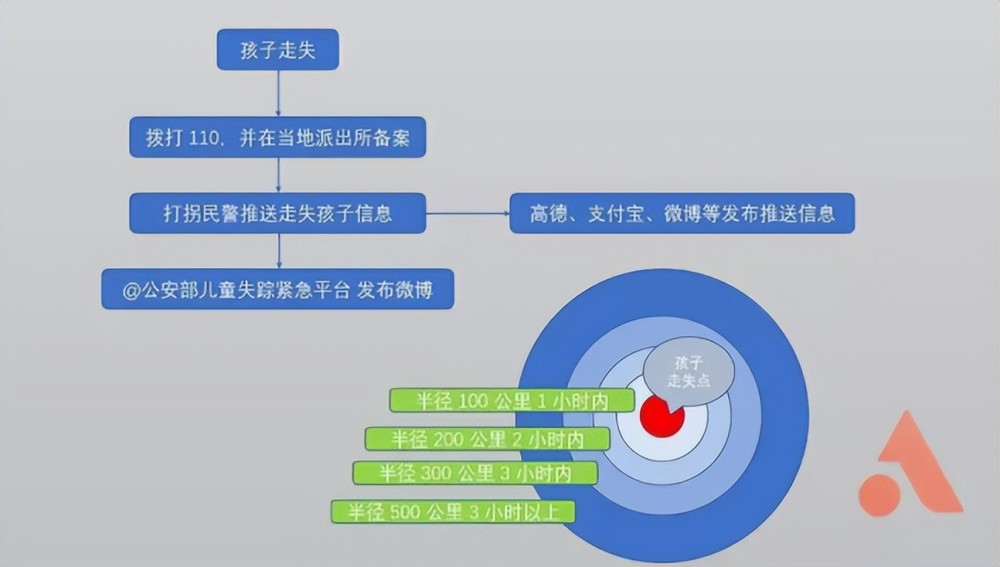 孩子走失

拨打 110，并在当地派出所备案

打拐民警推送走失孩子信息

高德、支付宝、微博等发布推送信息

@公安部儿童失踪紧急平台 发布微博

孩子走失点

半径 100 公里 1 小时内

半径 200 公里 2 小时内

半径 300 公里 3 小时内

半径 500 公里 3 小时以上